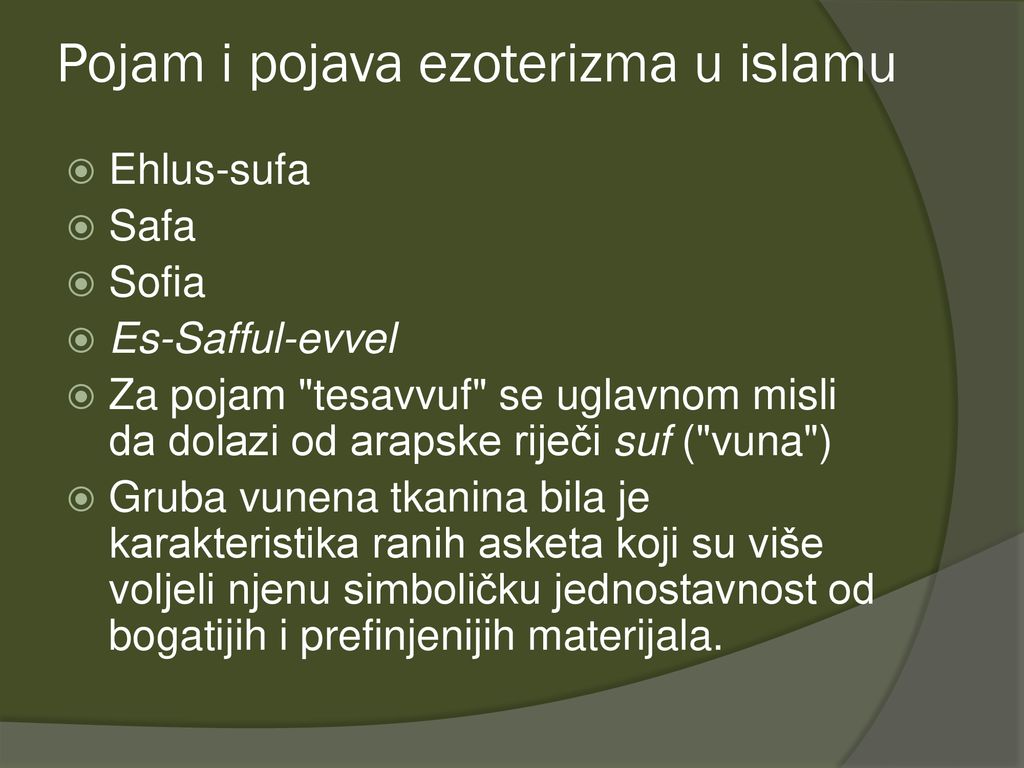 Pojam i pojava ezoterizma u islamu

Ehlus-sufa
Safa
Sofia
Es-Safful-evvel
Za pojam "tesavvuf" se uglavnom misli da dolazi od arapske riječi suf ("vuna")
Gruba vunena tkanina bila je karakteristika ranih asketa koji su više voljeli njenu simboličku jednostavnost od bogatijih i prefinjenijih materijala.